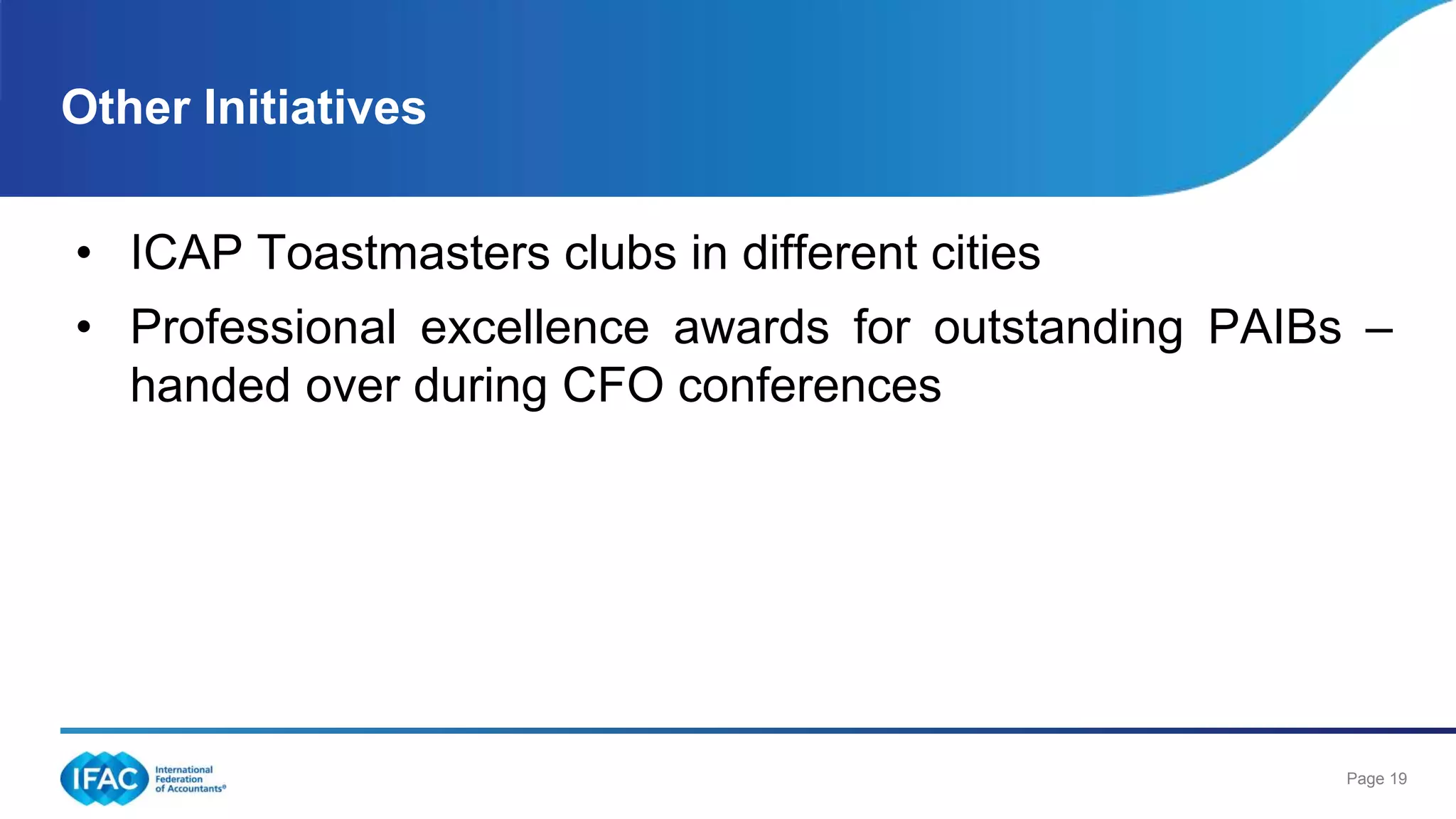 Other Initiatives

• ICAP Toastmasters clubs in different cities
• Professional excellence awards for outstanding PAIBs – handed over during CFO conferences

IFAC International Federation of Accountants®

Page 19